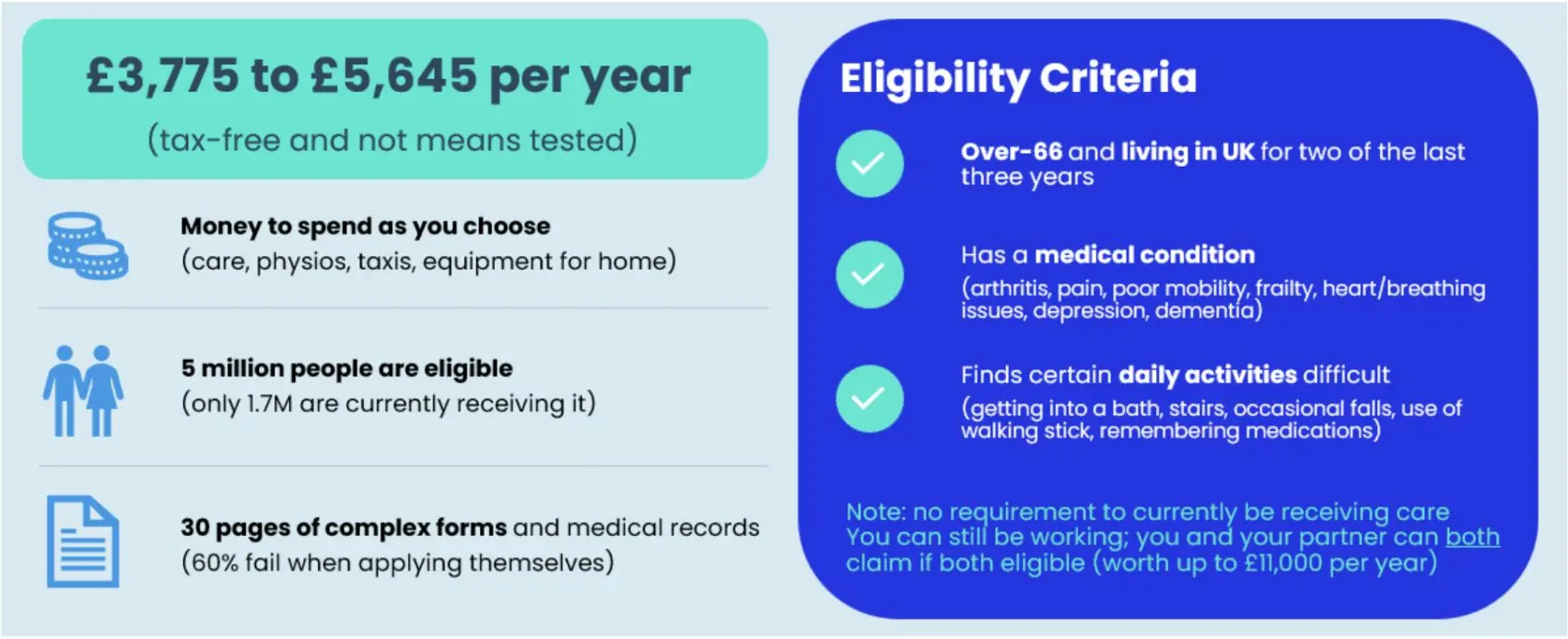 £3,775 to £5,645 per year
(tax-free and not means tested)

Money to spend as you choose
(care, physios, taxis, equipment for home)

5 million people are eligible
(only 1.7M are currently receiving it)

30 pages of complex forms and medical records
(60% fail when applying themselves)

Eligibility Criteria

Over-66 and living in UK for two of the last three years

Has a medical condition
(arthritis, pain, poor mobility, frailty, heart/breathing issues, depression, dementia)

Finds certain daily activities difficult
(getting into a bath, stairs, occasional falls, use of walking stick, remembering medications)

Note: no requirement to currently be receiving care
You can still be working; you and your partner can both claim if both eligible (worth up to £11,000 per year)